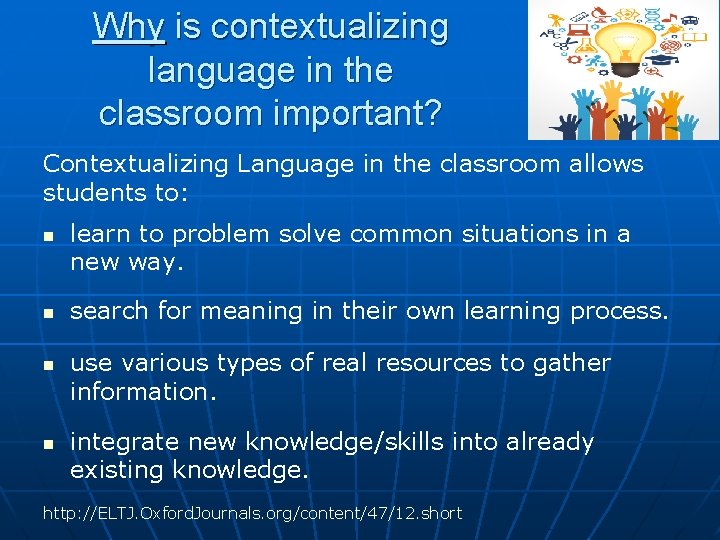 Why is contextualizing language in the classroom important?

Contextualizing Language in the classroom allows students to:

• learn to problem solve common situations in a new way.

• search for meaning in their own learning process.

• use various types of real resources to gather information.

• integrate new knowledge/skills into already existing knowledge.

http://ELTJ.OxfordJournals.org/content/47/12.short